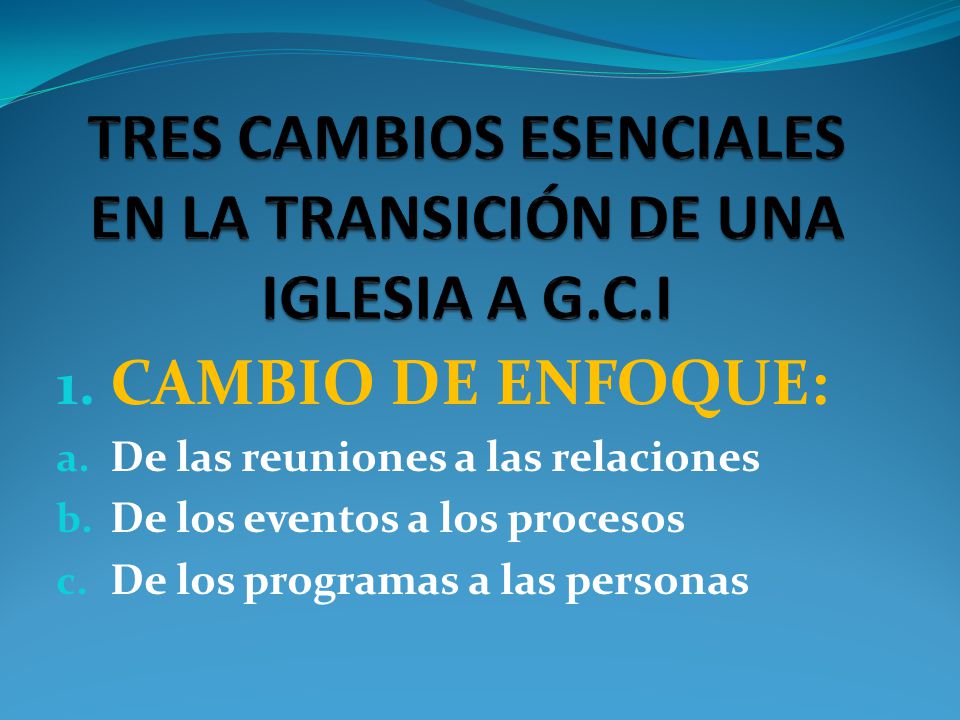 TRES CAMBIOS ESENCIALES EN LA TRANSICIÓN DE UNA IGLESIA A G.C.I

1. CAMBIO DE ENFOQUE:
a. De las reuniones a las relaciones
b. De los eventos a los procesos
c. De los programas a las personas